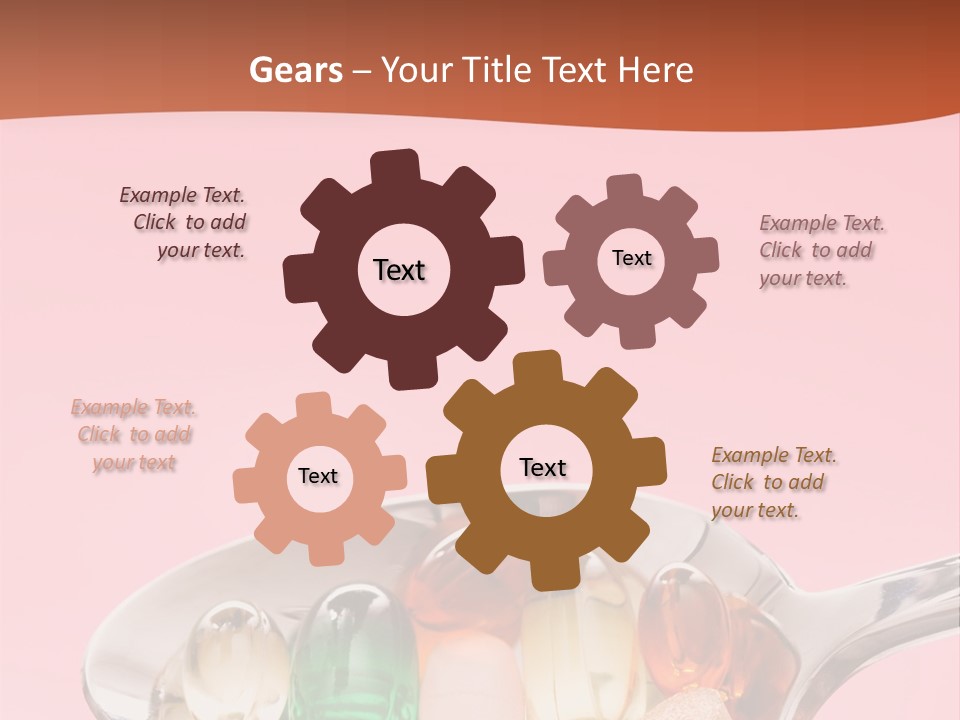 Gears – Your Title Text Here

Example Text. Click to add your text.

Text

Text

Example Text. Click to add your text.

Example Text. Click to add your text

Text

Text

Example Text. Click to add your text.